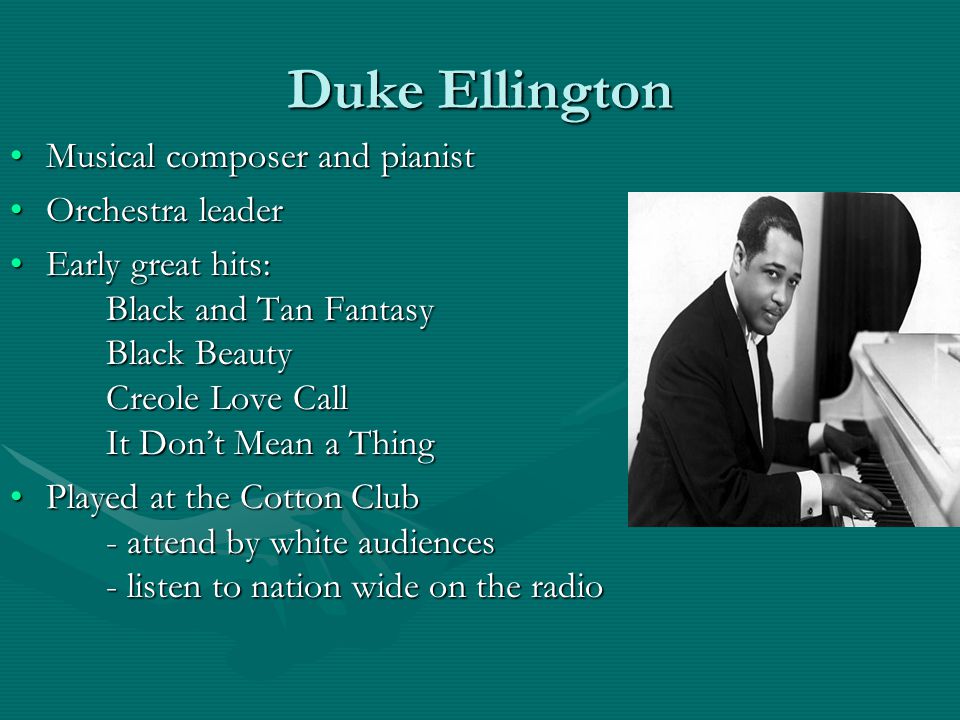 Duke Ellington

• Musical composer and pianist
• Orchestra leader
• Early great hits:
Black and Tan Fantasy
Black Beauty
Creole Love Call
It Don't Mean a Thing
• Played at the Cotton Club
- attend by white audiences
- listen to nation wide on the radio